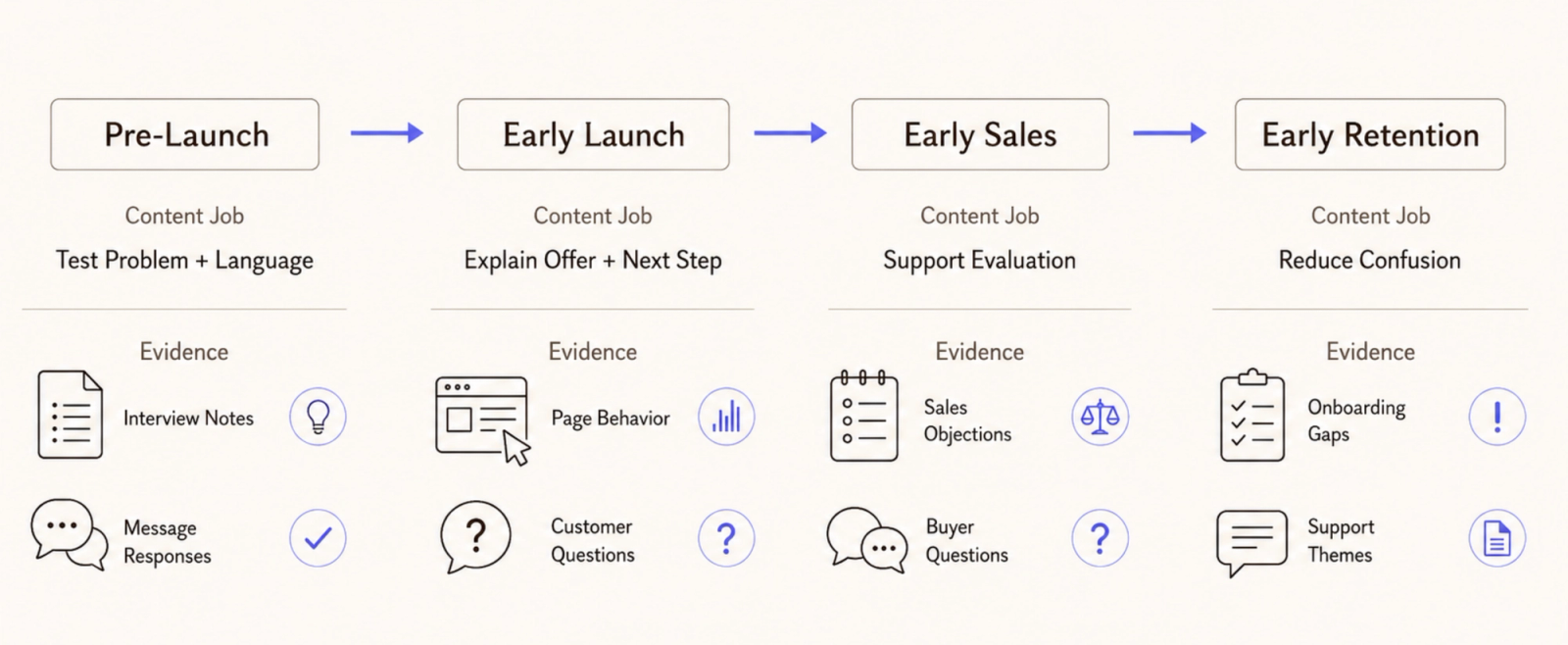 Pre-Launch

Content Job

Test Problem + Language

Evidence

Interview Notes

Message Responses

Early Launch

Content Job

Explain Offer + Next Step

Evidence

Page Behavior

Customer Questions

Early Sales

Content Job

Support Evaluation

Evidence

Sales Objections

Buyer Questions

Early Retention

Content Job

Reduce Confusion

Evidence

Onboarding Gaps

Support Themes